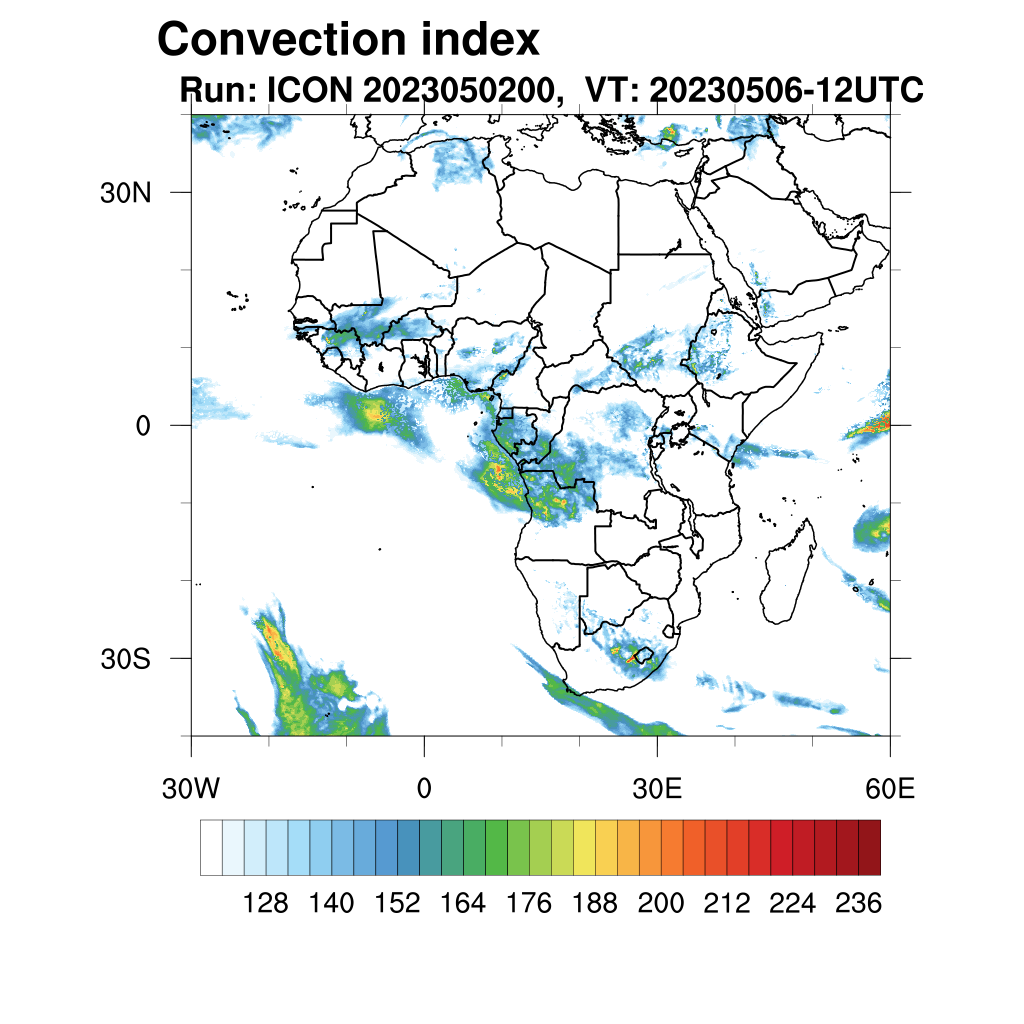 Convection index
Run: ICON 2023050200, VT: 20230506-12UTC

30N
0
30S

30W
0
30E
60E

128 140 152 164 176 188 200 212 224 236